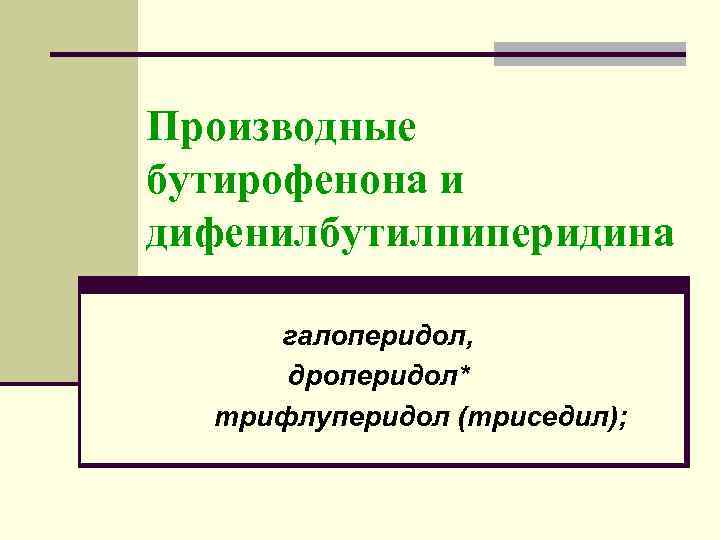 Производные бутирофенона и дифенилбутилпиперидина

галоперидол,
дроперидол*
трифлуперидол (триседил);